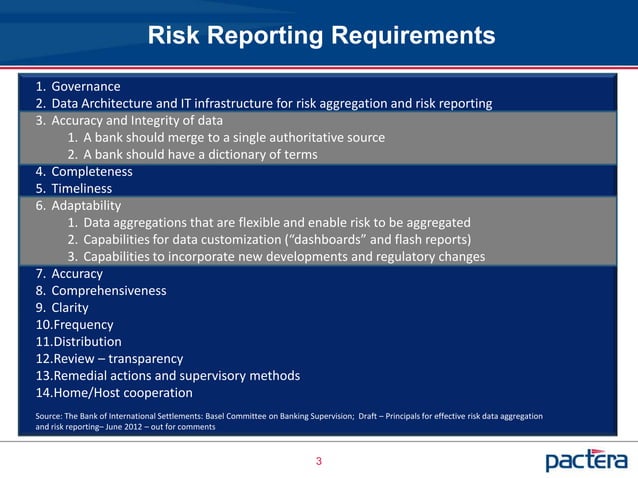 Risk Reporting Requirements

1. Governance
2. Data Architecture and IT infrastructure for risk aggregation and risk reporting
3. Accuracy and Integrity of data
1. A bank should merge to a single authoritative source
2. A bank should have a dictionary of terms
4. Completeness
5. Timeliness
6. Adaptability
1. Data aggregations that are flexible and enable risk to be aggregated
2. Capabilities for data customization ("dashboards" and flash reports)
3. Capabilities to incorporate new developments and regulatory changes
7. Accuracy
8. Comprehensiveness
9. Clarity
10.Frequency
11.Distribution
12.Review – transparency
13.Remedial actions and supervisory methods
14.Home/Host cooperation

Source: The Bank of International Settlements: Basel Committee on Banking Supervision; Draft – Principals for effective risk data aggregation and risk reporting– June 2012 – out for comments

3

pactera